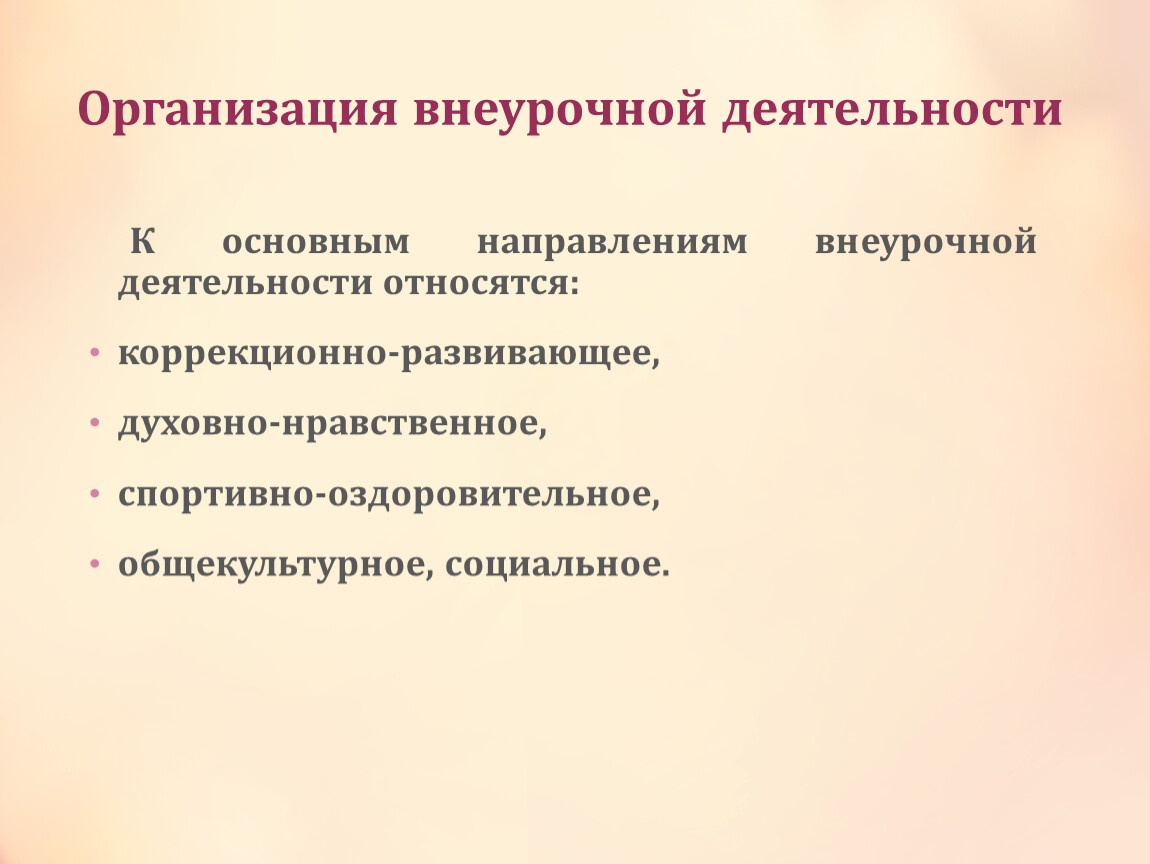 Организация внеурочной деятельности

К основным направлениям внеурочной деятельности относятся:

• коррекционно-развивающее,

• духовно-нравственное,

• спортивно-оздоровительное,

• общекультурное, социальное.